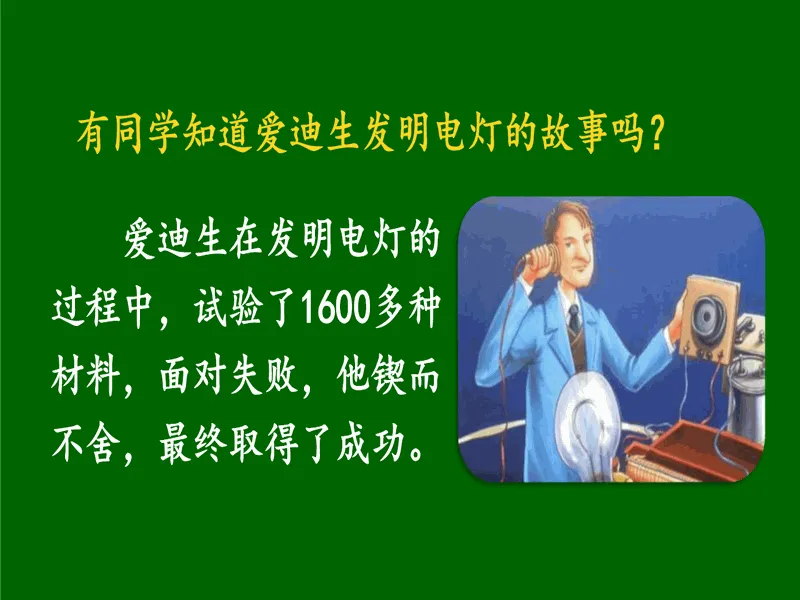 有同学知道爱迪生发明电灯的故事吗？

爱迪生在发明电灯的过程中，试验了1600多种材料，面对失败，他锲而不舍，最终取得了成功。